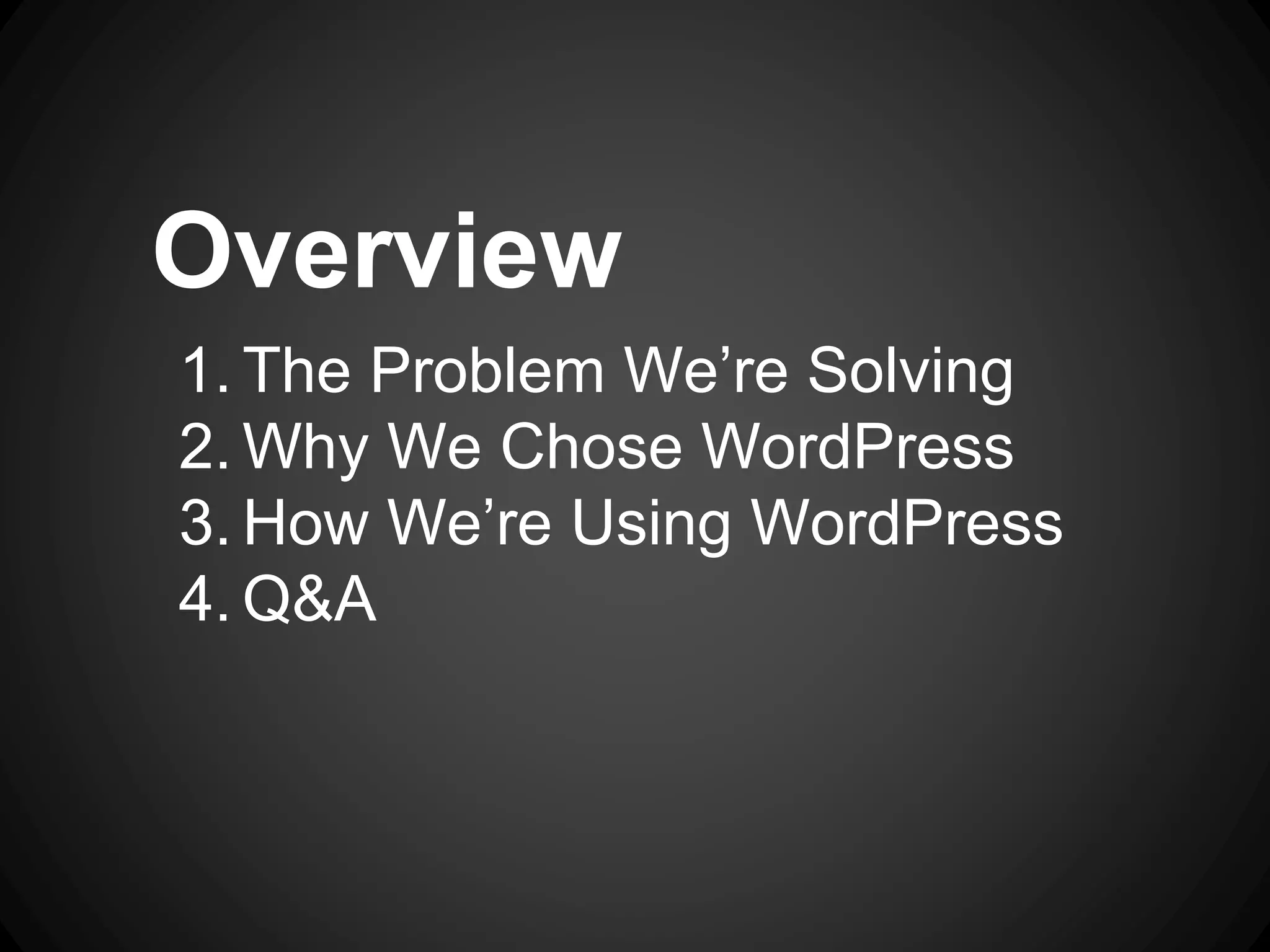 Overview

1. The Problem We’re Solving
2. Why We Chose WordPress
3. How We’re Using WordPress
4. Q&A